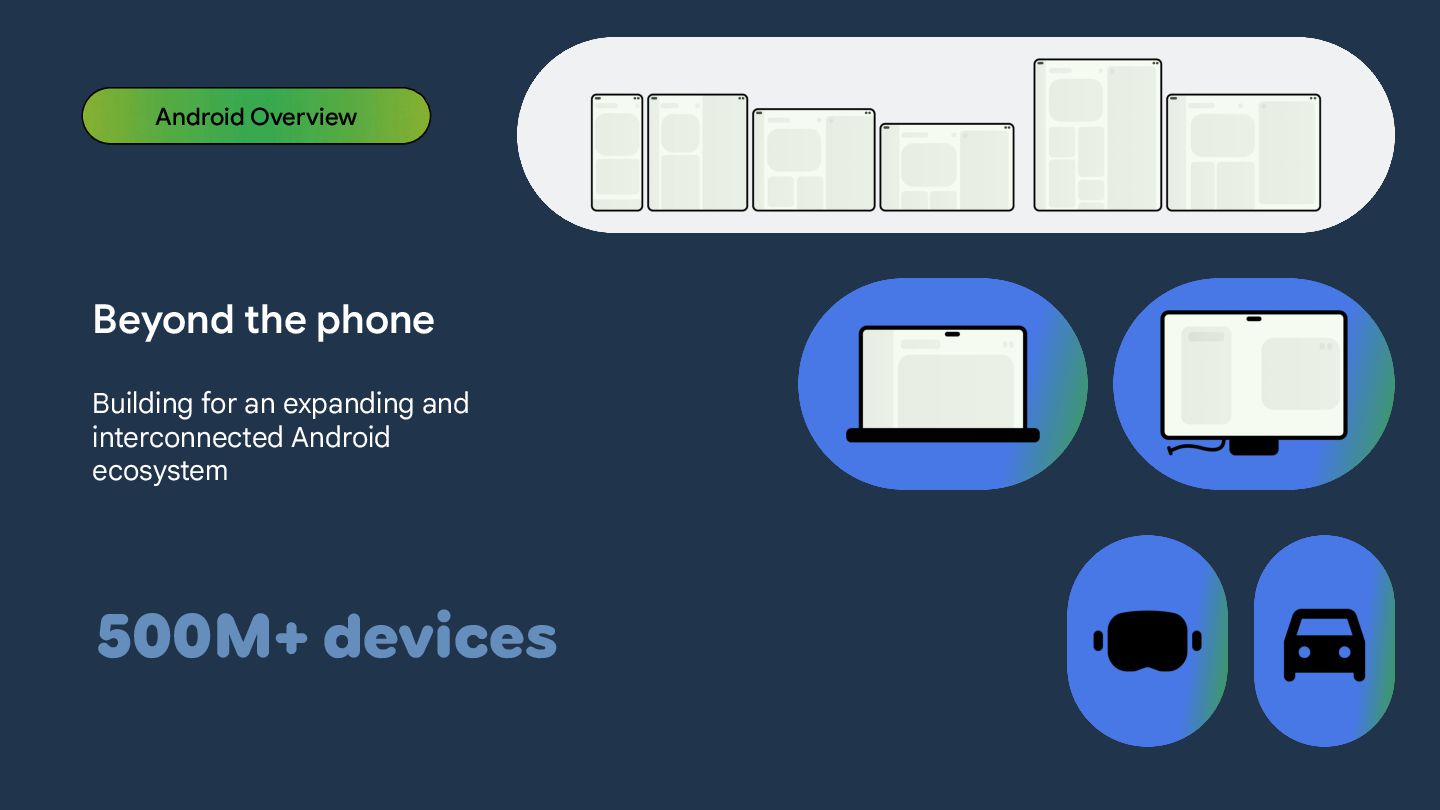 Android Overview

Beyond the phone

Building for an expanding and interconnected Android ecosystem

500M+ devices